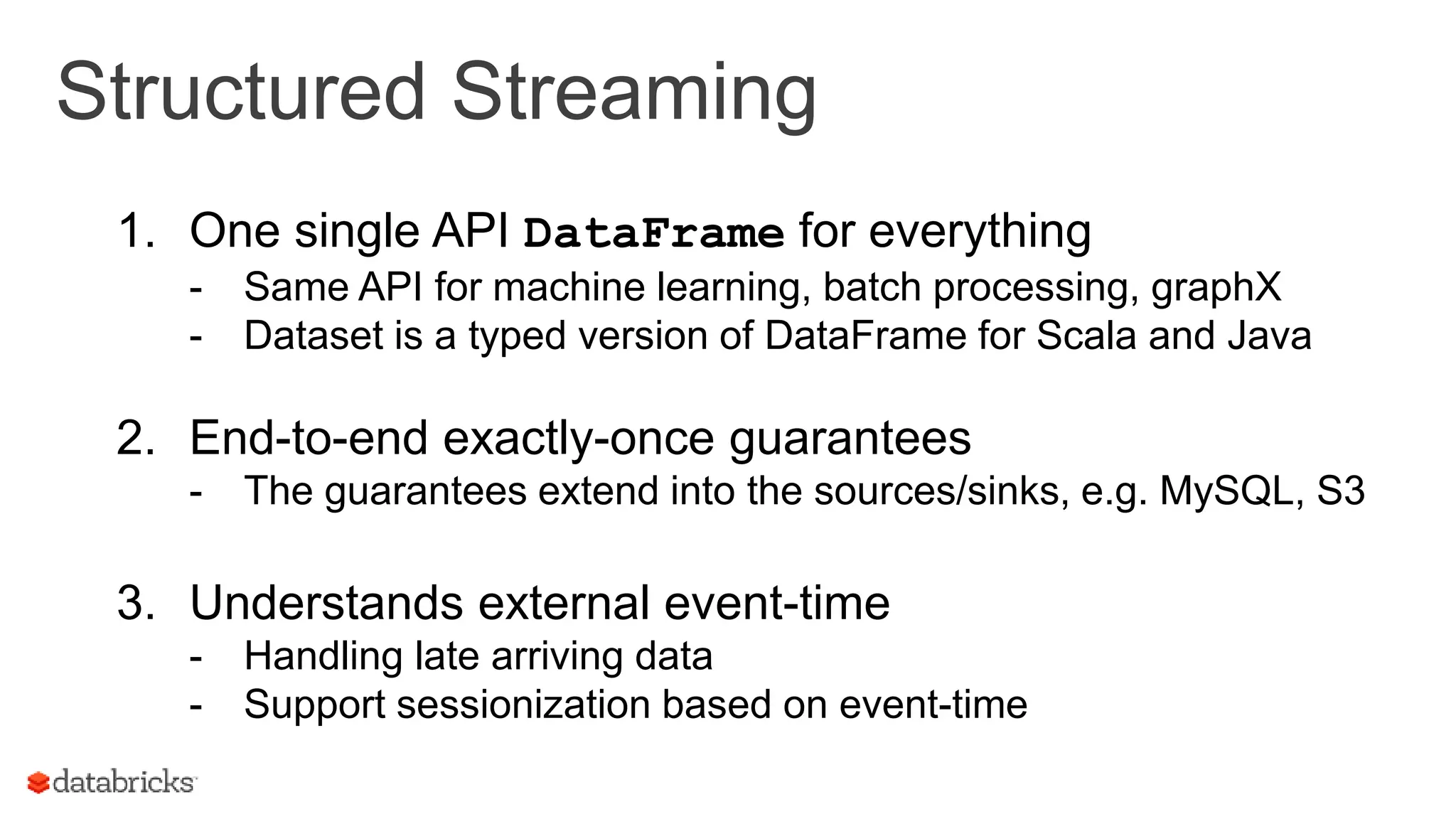 Structured Streaming

1. One single API DataFrame for everything
- Same API for machine learning, batch processing, graphX
- Dataset is a typed version of DataFrame for Scala and Java

2. End-to-end exactly-once guarantees
- The guarantees extend into the sources/sinks, e.g. MySQL, S3

3. Understands external event-time
- Handling late arriving data
- Support sessionization based on event-time

databricks